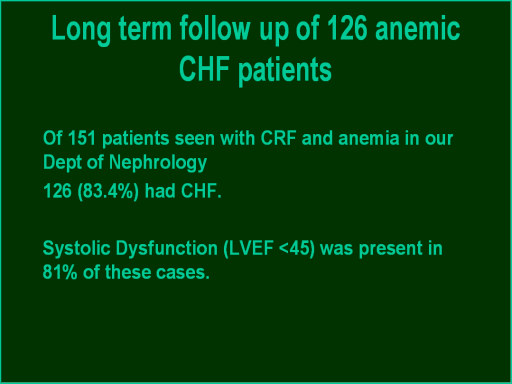 Long term follow up of 126 anemic CHF patients

Of 151 patients seen with CRF and anemia in our Dept of Nephrology

126 (83.4%) had CHF.

Systolic Dysfunction (LVEF <45) was present in 81% of these cases.